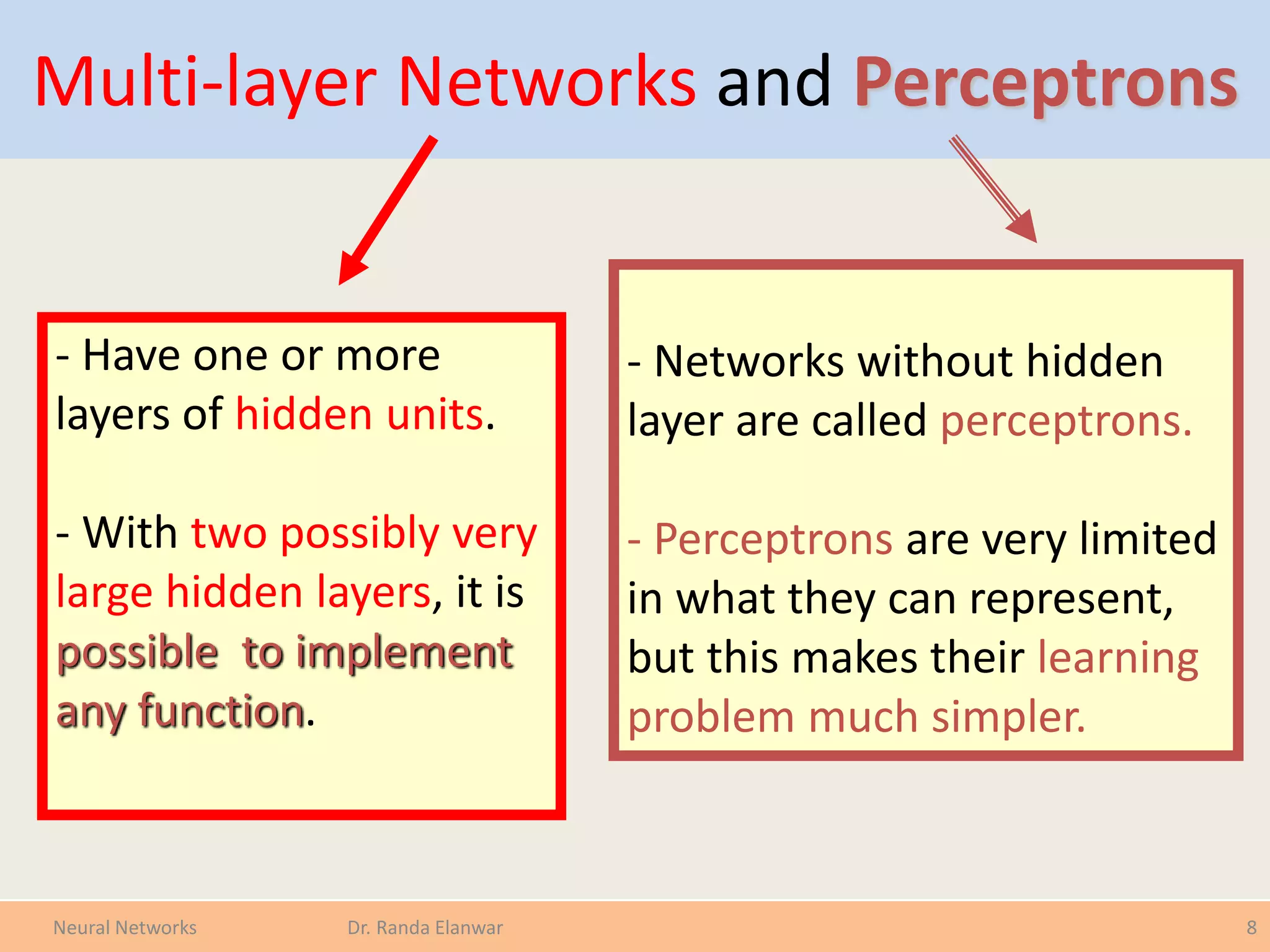 Multi-layer Networks and Perceptrons

- Have one or more layers of hidden units.

- With two possibly very large hidden layers, it is possible  to implement any function.

- Networks without hidden layer are called perceptrons.

- Perceptrons are very limited in what they can represent, but this makes their learning problem much simpler.

Neural Networks Dr. Randa Elanwar 8